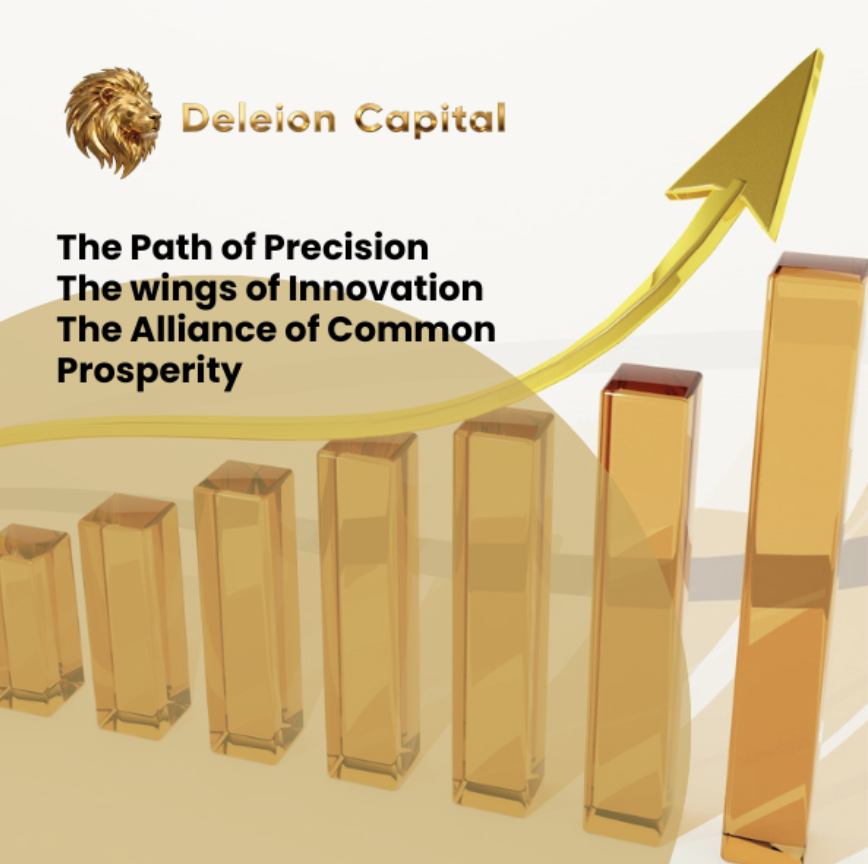 Deleion Capital

The Path of Precision
The wings of Innovation
The Alliance of Common Prosperity